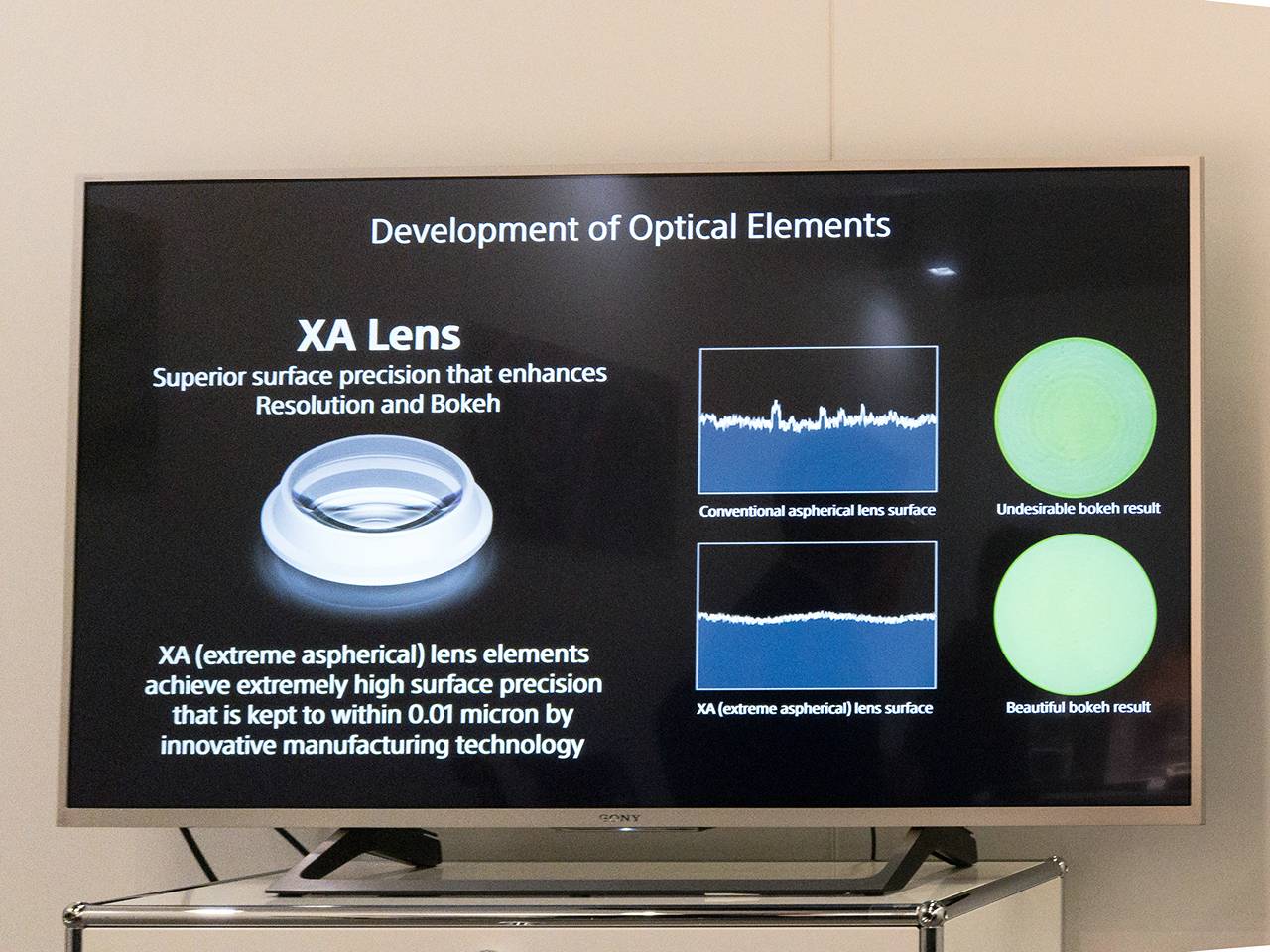 Development of Optical Elements

XA Lens
Superior surface precision that enhances Resolution and Bokeh

XA (extreme aspherical) lens elements achieve extremely high surface precision that is kept to within 0.01 micron by innovative manufacturing technology

Conventional aspherical lens surface

Undesirable bokeh result

XA (extreme aspherical) lens surface

Beautiful bokeh result

SONY